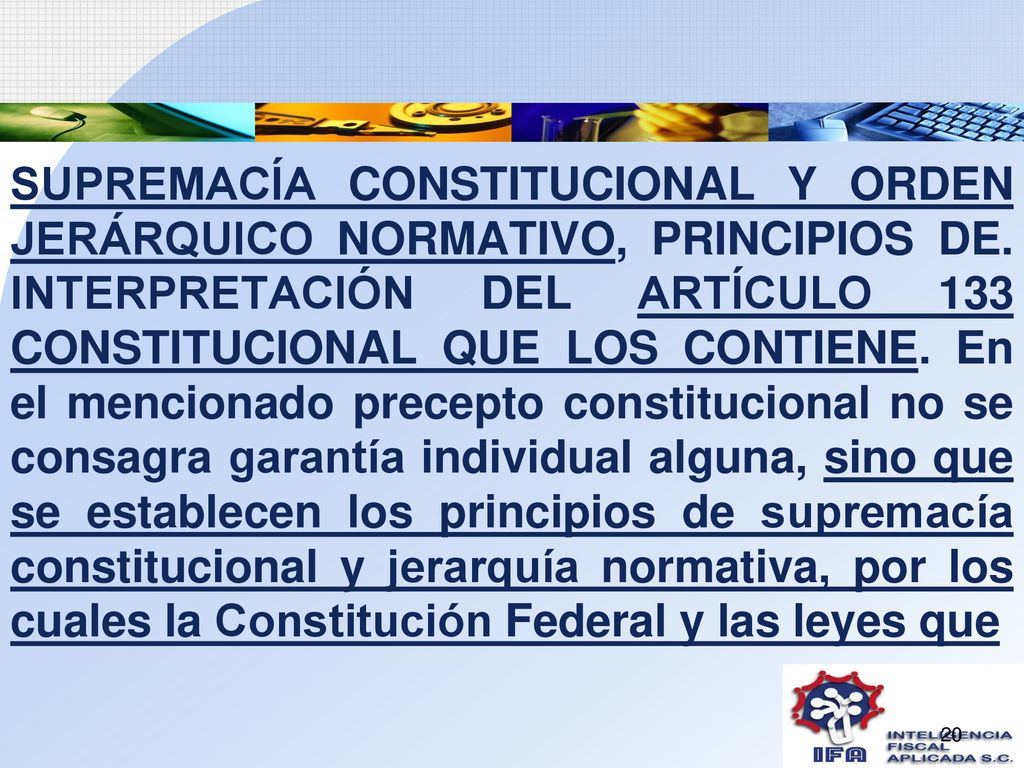 SUPREMACÍA CONSTITUCIONAL Y ORDEN JERÁRQUICO NORMATIVO, PRINCIPIOS DE. INTERPRETACIÓN DEL ARTÍCULO 133 CONSTITUCIONAL QUE LOS CONTIENE. En el mencionado precepto constitucional no se consagra garantía individual alguna, sino que se establecen los principios de supremacía constitucional y jerarquía normativa, por los cuales la Constitución Federal y las leyes que

IFA
INTELIGENCIA FISCAL APLICADA S.C.

20